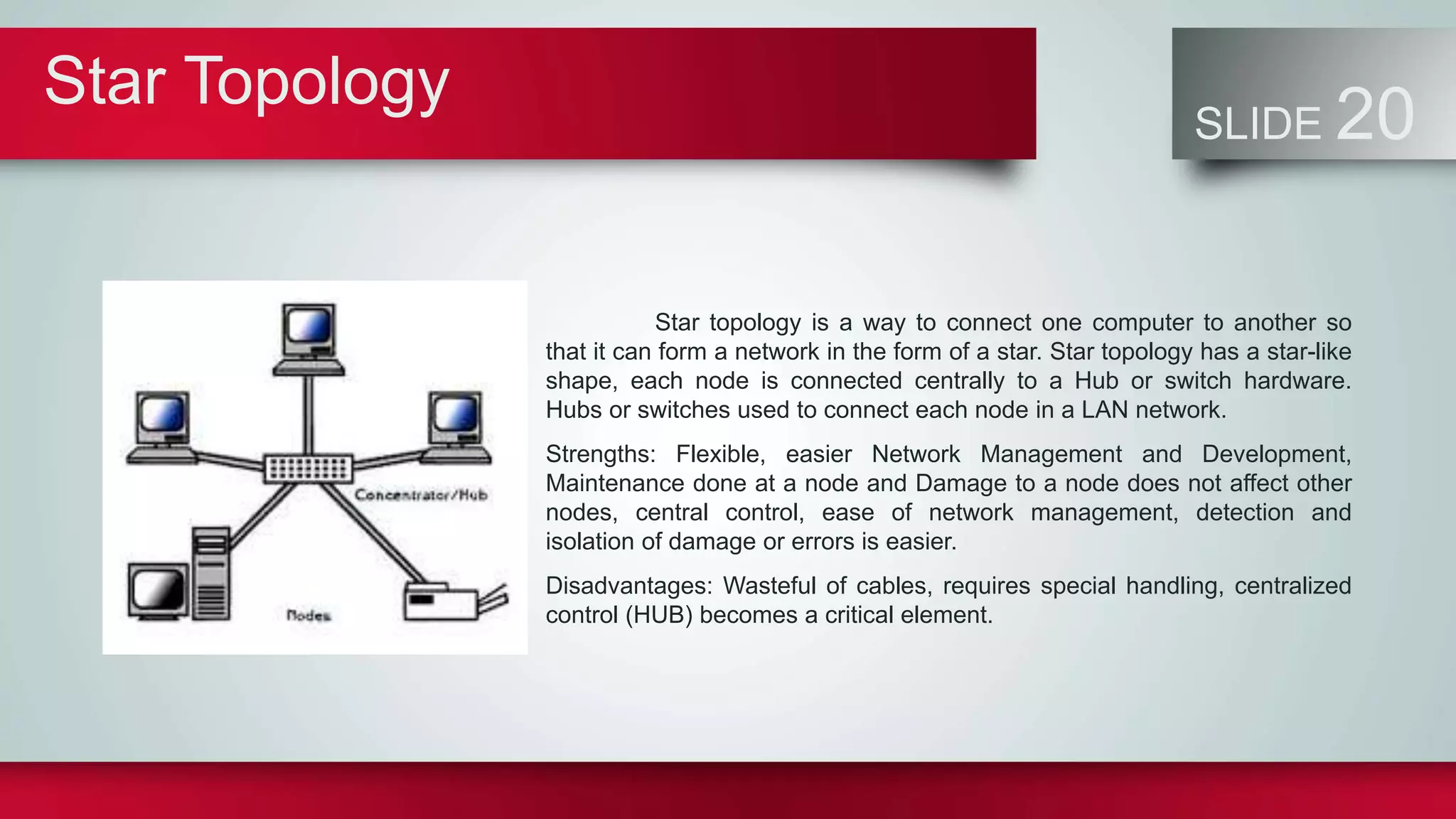 Star Topology

SLIDE 20

Concentrator/Hub

Nodes

Star topology is a way to connect one computer to another so that it can form a network in the form of a star. Star topology has a star-like shape, each node is connected centrally to a Hub or switch hardware. Hubs or switches used to connect each node in a LAN network.

Strengths: Flexible, easier Network Management and Development, Maintenance done at a node and Damage to a node does not affect other nodes, central control, ease of network management, detection and isolation of damage or errors is easier.

Disadvantages: Wasteful of cables, requires special handling, centralized control (HUB) becomes a critical element.